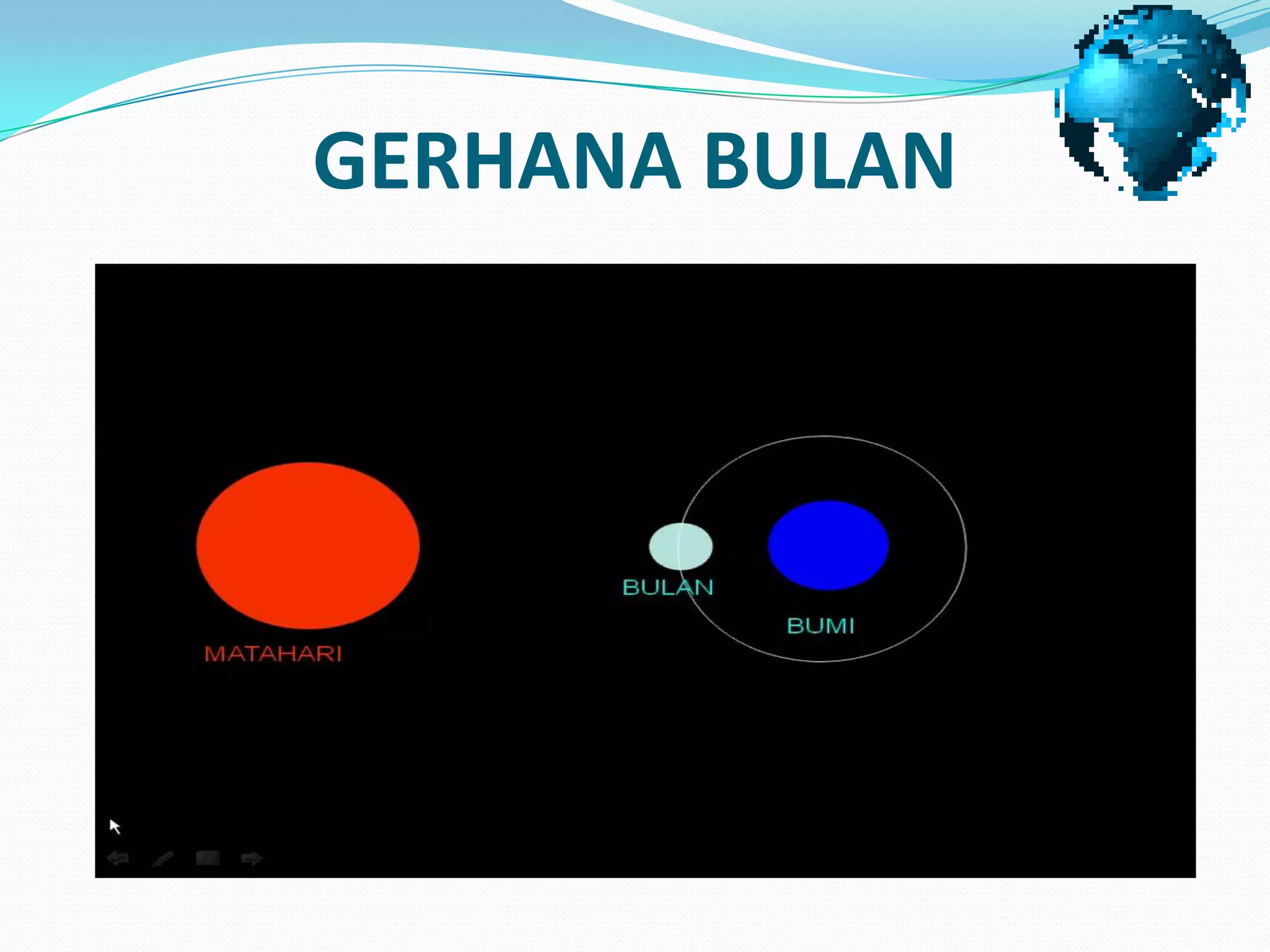 GERHANA BULAN

MATAHARI

BULAN

BUMI